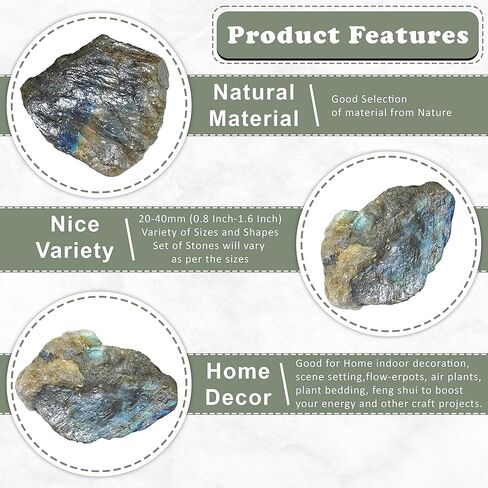 Product Features

Natural Material

Good Selection of material from Nature

Nice Variety

20-40mm (0.8 Inch-1.6 Inch) Variety of Sizes and Shapes Set of Stones will vary as per the sizes

Home Decor

Good for Home indoor decoration, scene setting,flow-erpots, air plants, plant bedding, feng shui to boost your energy and other craft projects.